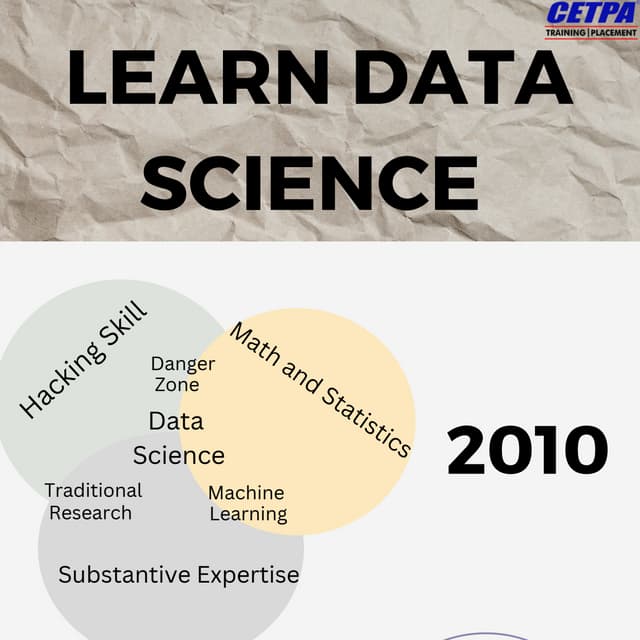 CETPA
TRAINING | PLACEMENT

LEARN DATA SCIENCE

Hacking Skill

Math and Statistics

Danger Zone

Data Science

Traditional Research

Machine Learning

Substantive Expertise

2010